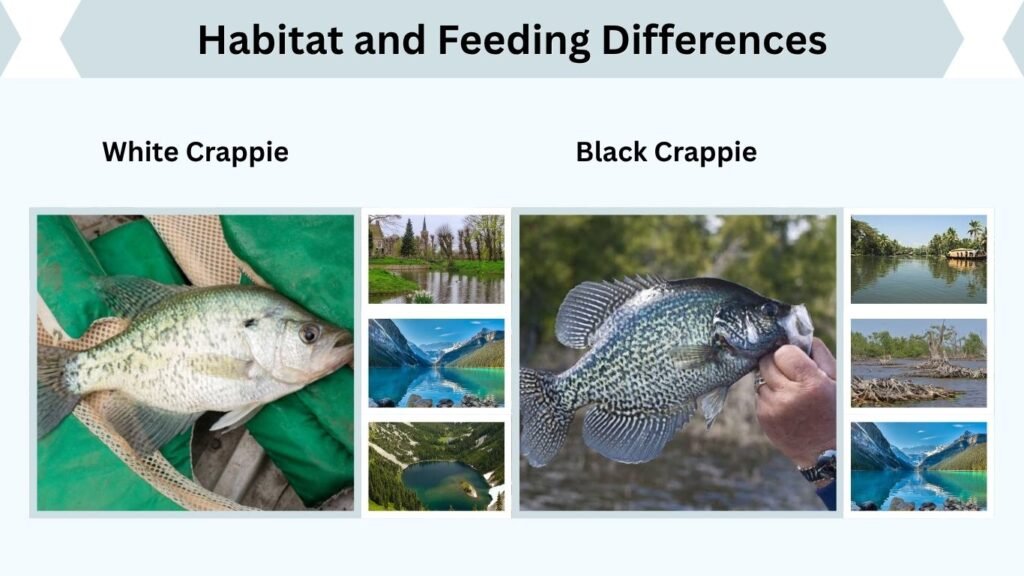 Habitat and Feeding Differences

White Crappie

Black Crappie